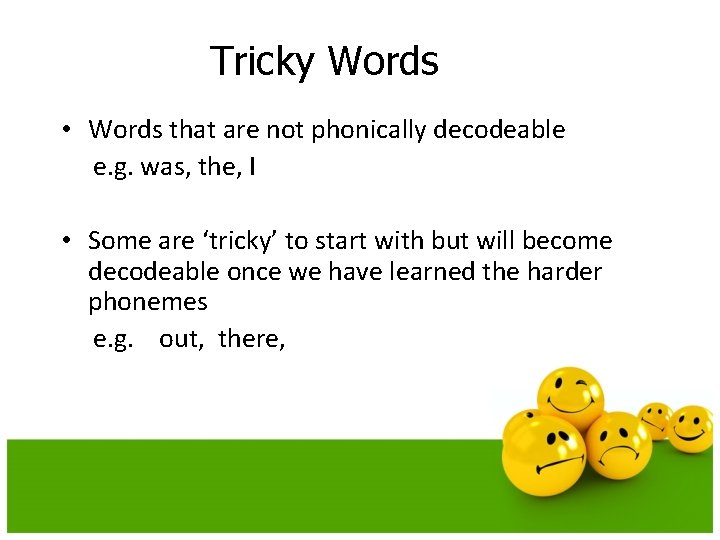 Tricky Words

• Words that are not phonically decodeable
e.g. was, the, I

• Some are ‘tricky’ to start with but will become decodeable once we have learned the harder phonemes
e.g. out, there,